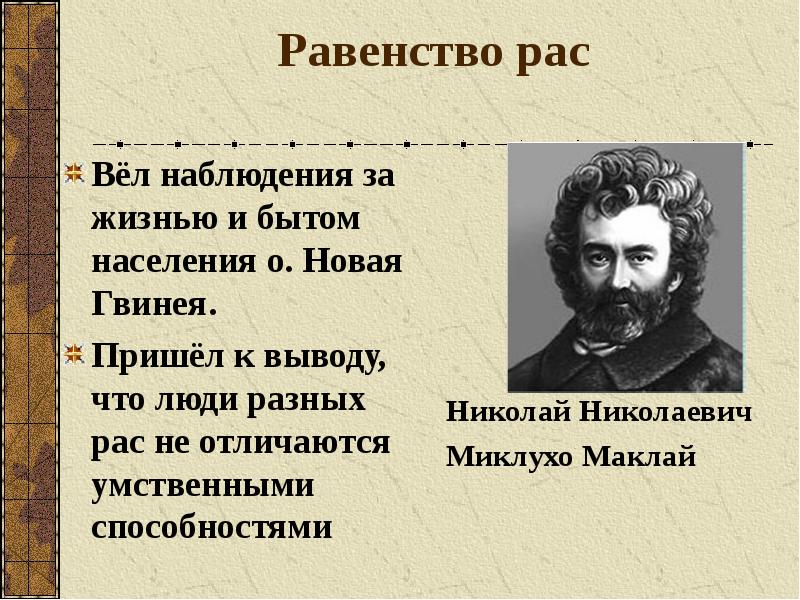 Равенство рас

Вёл наблюдения за жизнью и бытом населения о. Новая Гвинея.

Пришёл к выводу, что люди разных рас не отличаются умственными способностями

Николай Николаевич Миклухо Маклай